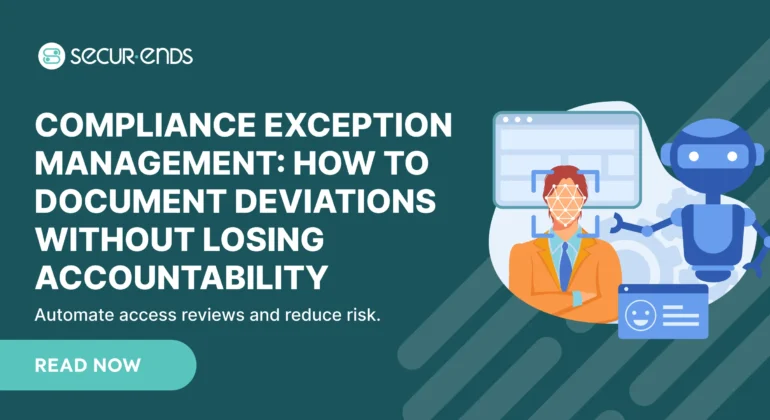 SECUR·ENDS

COMPLIANCE EXCEPTION MANAGEMENT: HOW TO DOCUMENT DEVIATIONS WITHOUT LOSING ACCOUNTABILITY

Automate access reviews and reduce risk.

READ NOW